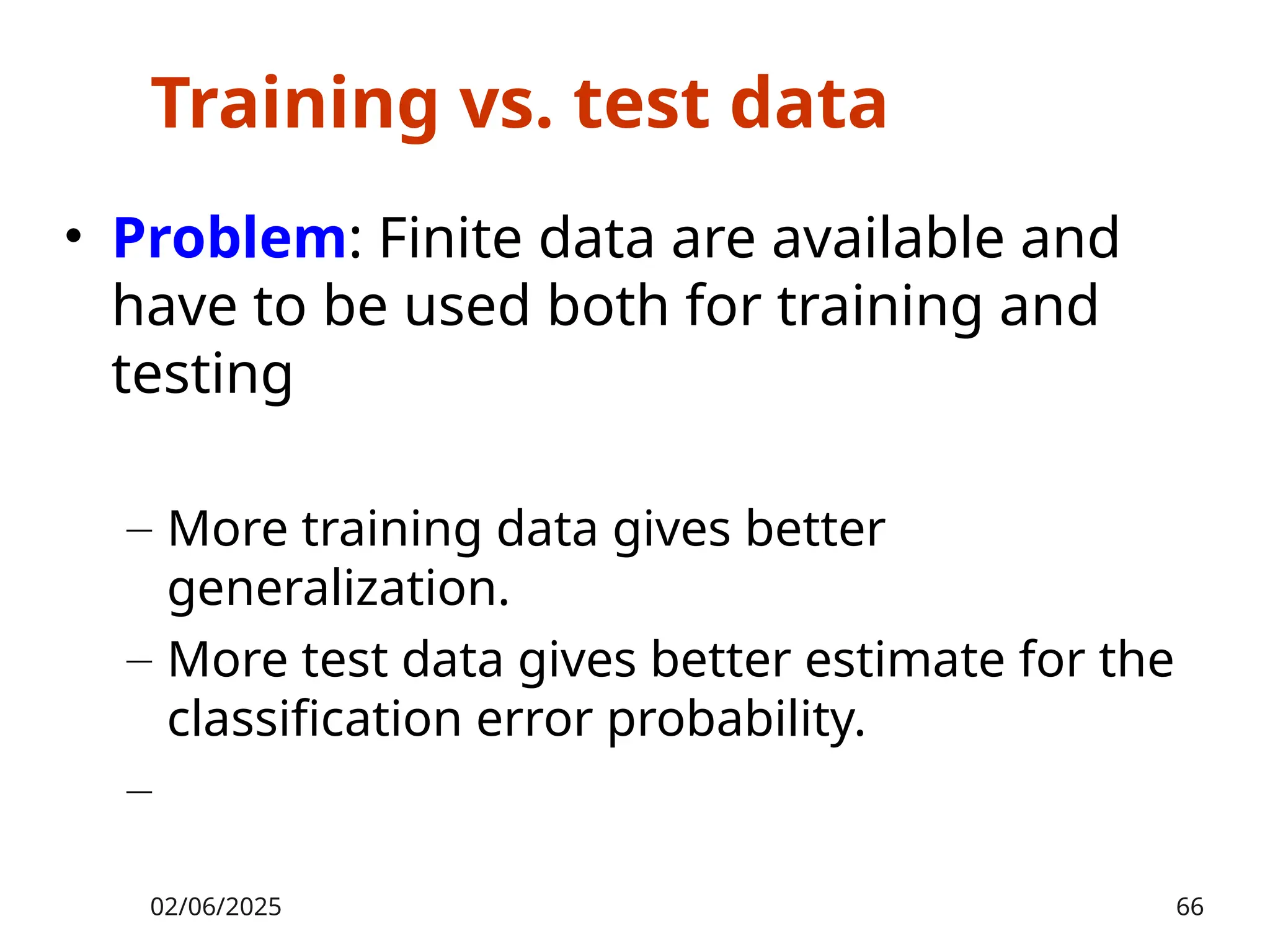 Training vs. test data

• Problem: Finite data are available and have to be used both for training and testing

– More training data gives better generalization.
– More test data gives better estimate for the classification error probability.
–

02/06/2025

66